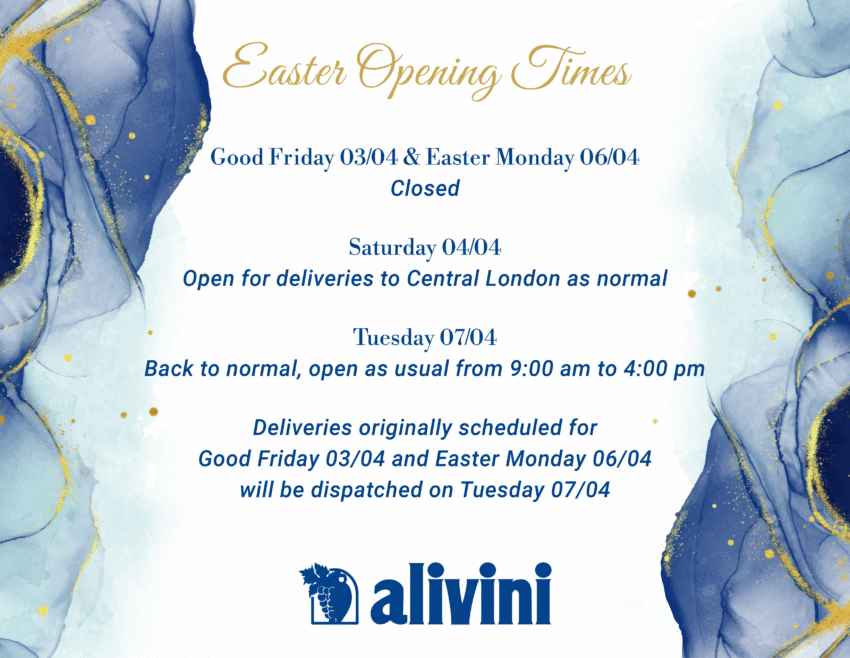 Easter Opening Times

Good Friday 03/04 & Easter Monday 06/04
Closed

Saturday 04/04
Open for deliveries to Central London as normal

Tuesday 07/04
Back to normal, open as usual from 9:00 am to 4:00 pm

Deliveries originally scheduled for Good Friday 03/04 and Easter Monday 06/04 will be dispatched on Tuesday 07/04

alivini